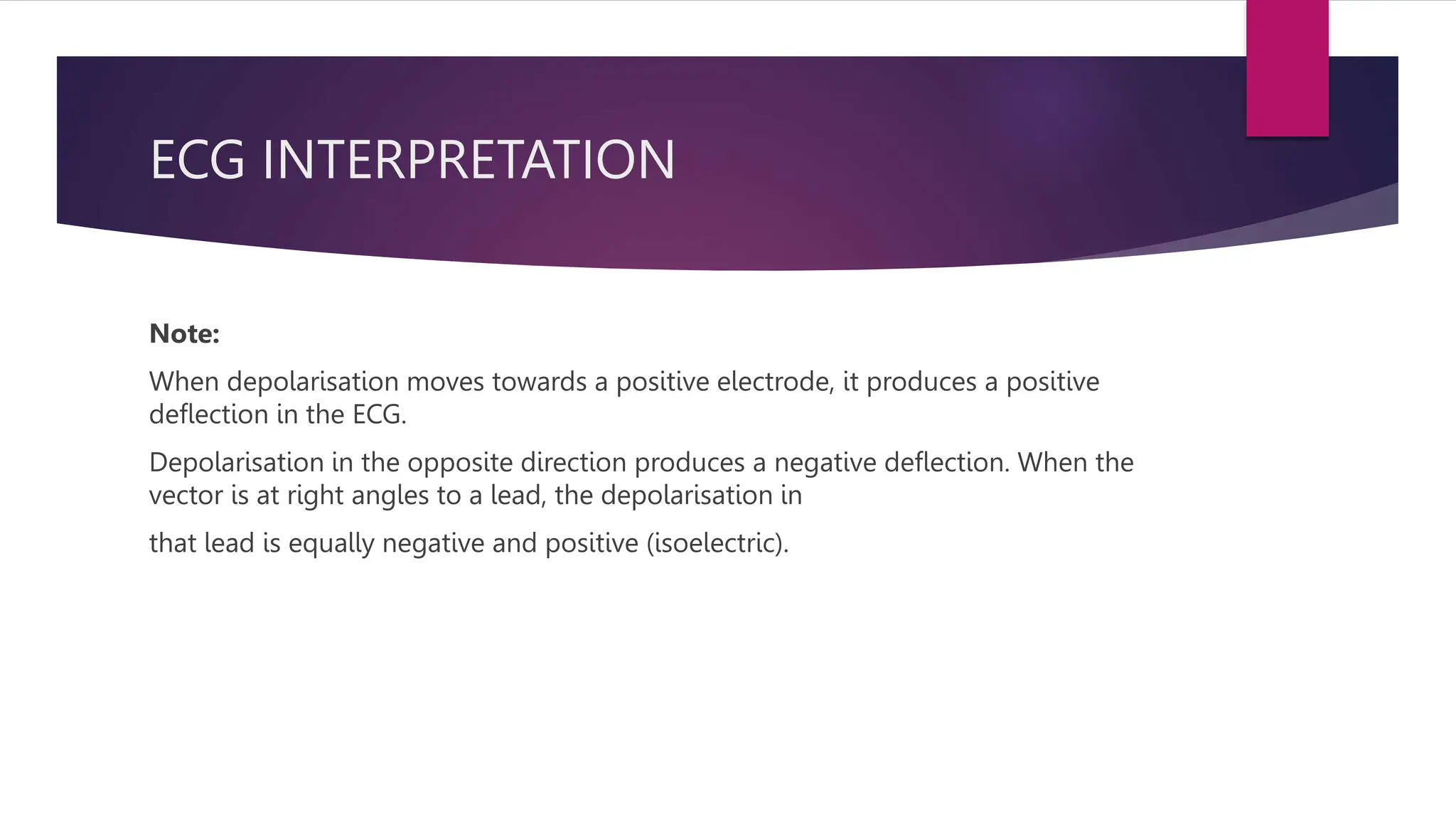 ECG INTERPRETATION

Note:

When depolarisation moves towards a positive electrode, it produces a positive deflection in the ECG.

Depolarisation in the opposite direction produces a negative deflection. When the vector is at right angles to a lead, the depolarisation in

that lead is equally negative and positive (isoelectric).